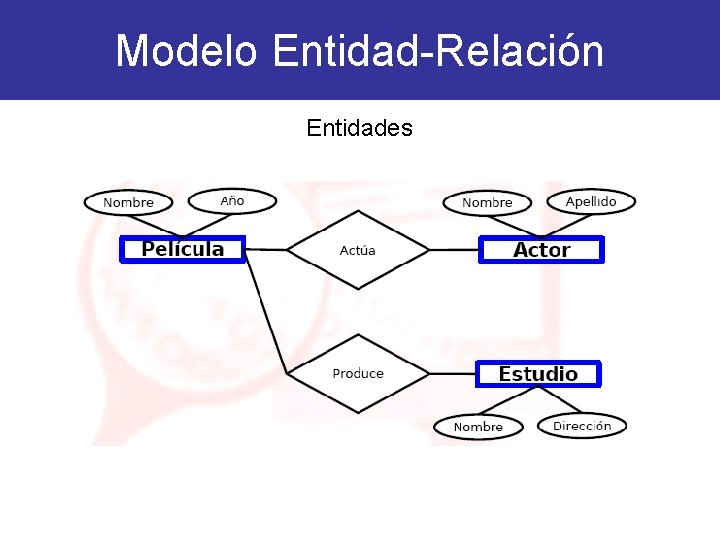 Modelo Entidad-Relación

Entidades

Nombre
Año
Película
Actúa
Nombre
Apellido
Actor
Produce
Estudio
Nombre
Dirección